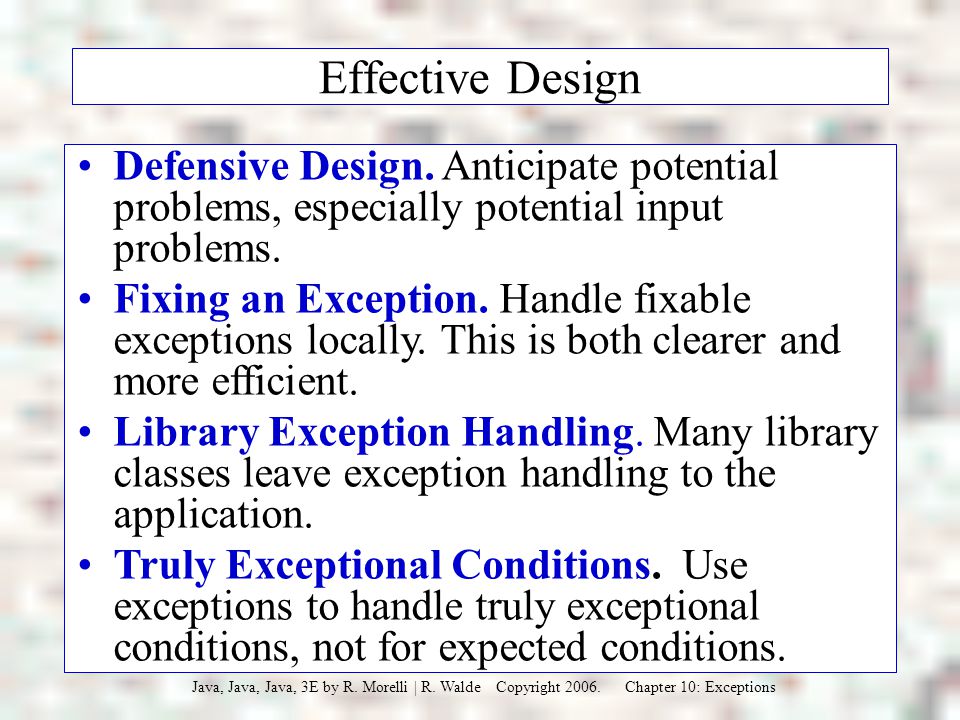 Effective Design

• Defensive Design. Anticipate potential problems, especially potential input problems.
• Fixing an Exception. Handle fixable exceptions locally. This is both clearer and more efficient.
• Library Exception Handling. Many library classes leave exception handling to the application.
• Truly Exceptional Conditions. Use exceptions to handle truly exceptional conditions, not for expected conditions.

Java, Java, Java, 3E by R. Morelli | R. Walde Copyright 2006. Chapter 10: Exceptions